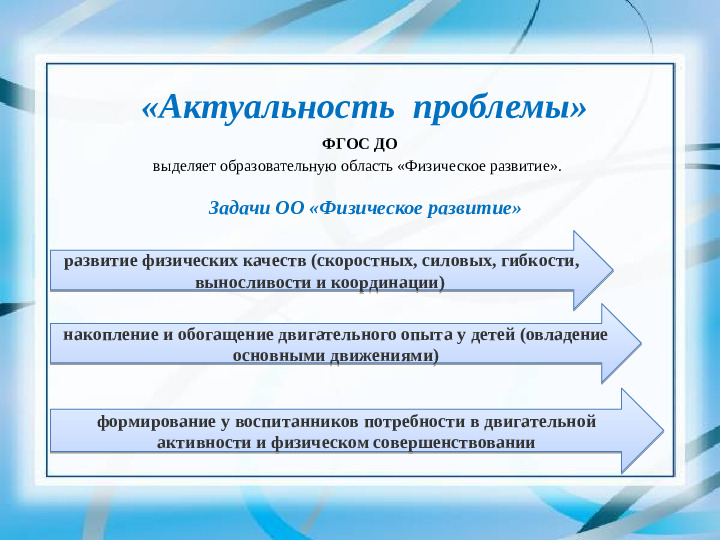 «Актуальность проблемы»

ФГОС ДО

выделяет образовательную область «Физическое развитие».

Задачи ОО «Физическое развитие»

развитие физических качеств (скоростных, силовых, гибкости, выносливости и координации)

накопление и обогащение двигательного опыта у детей (овладение основными движениями)

формирование у воспитанников потребности в двигательной активности и физическом совершенствовании